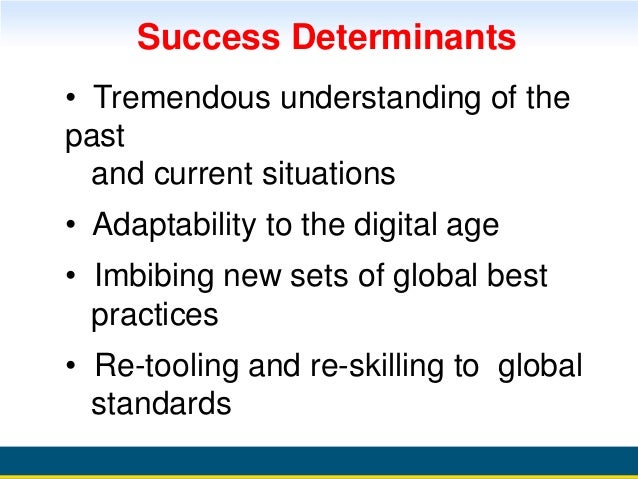 Success Determinants

• Tremendous understanding of the past and current situations

• Adaptability to the digital age

• Imbibing new sets of global best practices

• Re-tooling and re-skilling to global standards